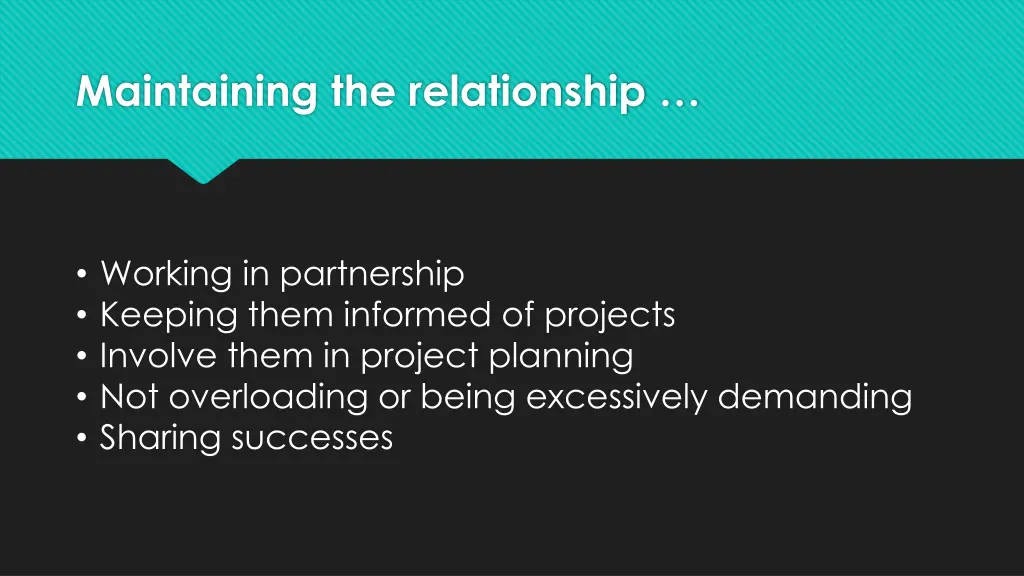 Maintaining the relationship …

• Working in partnership
• Keeping them informed of projects
• Involve them in project planning
• Not overloading or being excessively demanding
• Sharing successes